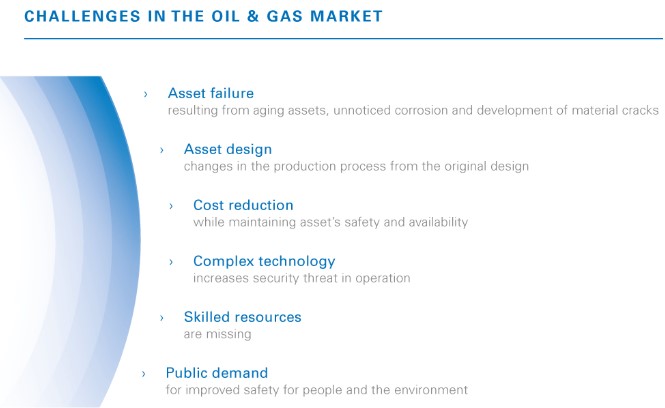 CHALLENGES IN THE OIL & GAS MARKET

› Asset failure
resulting from aging assets, unnoticed corrosion and development of material cracks

› Asset design
changes in the production process from the original design

› Cost reduction
while maintaining asset's safety and availability

› Complex technology
increases security threat in operation

› Skilled resources
are missing

› Public demand
for improved safety for people and the environment